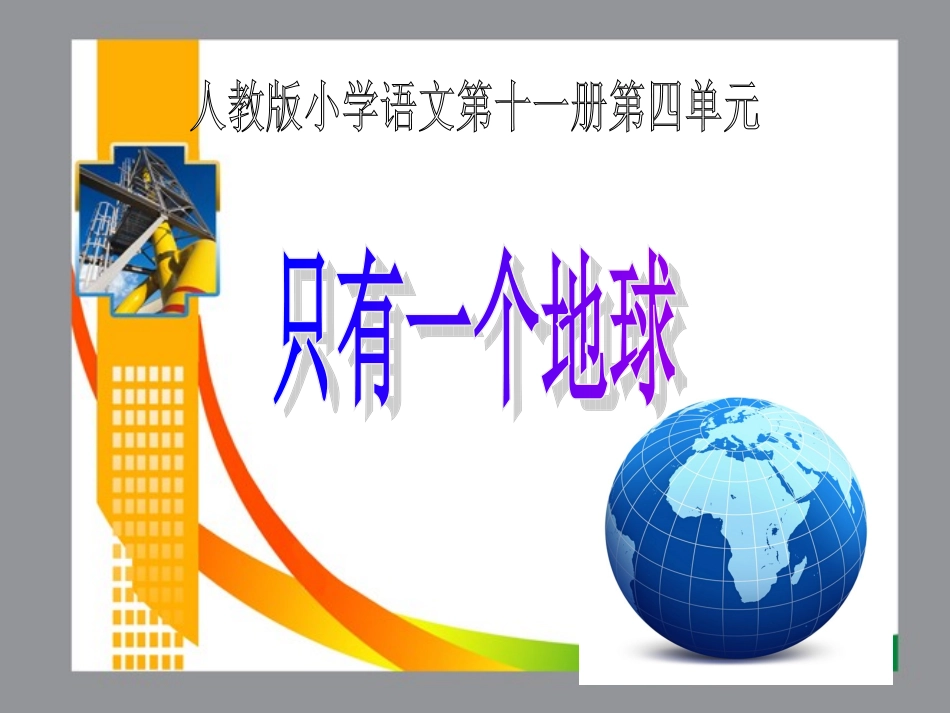 人教版小学语文第十一册第四单元

只有一个地球